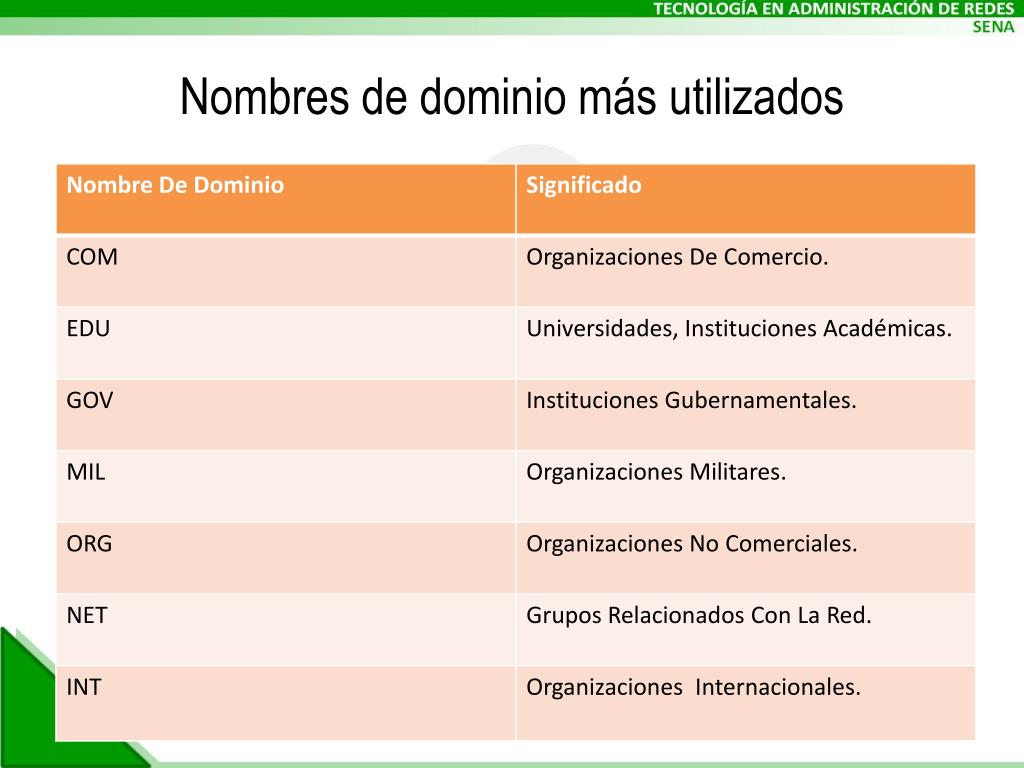 TECNOLOGÍA EN ADMINISTRACIÓN DE REDES
SENA

Nombres de dominio más utilizados

| Nombre De Dominio | Significado |
|---|---|
| COM | Organizaciones De Comercio. |
| EDU | Universidades, Instituciones Académicas. |
| GOV | Instituciones Gubernamentales. |
| MIL | Organizaciones Militares. |
| ORG | Organizaciones No Comerciales. |
| NET | Grupos Relacionados Con La Red. |
| INT | Organizaciones Internacionales. |